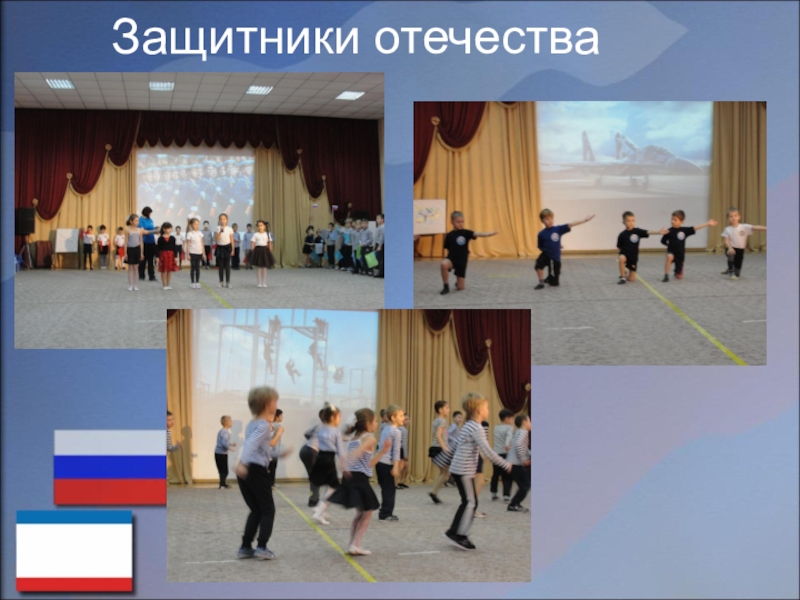 Защитники отечества